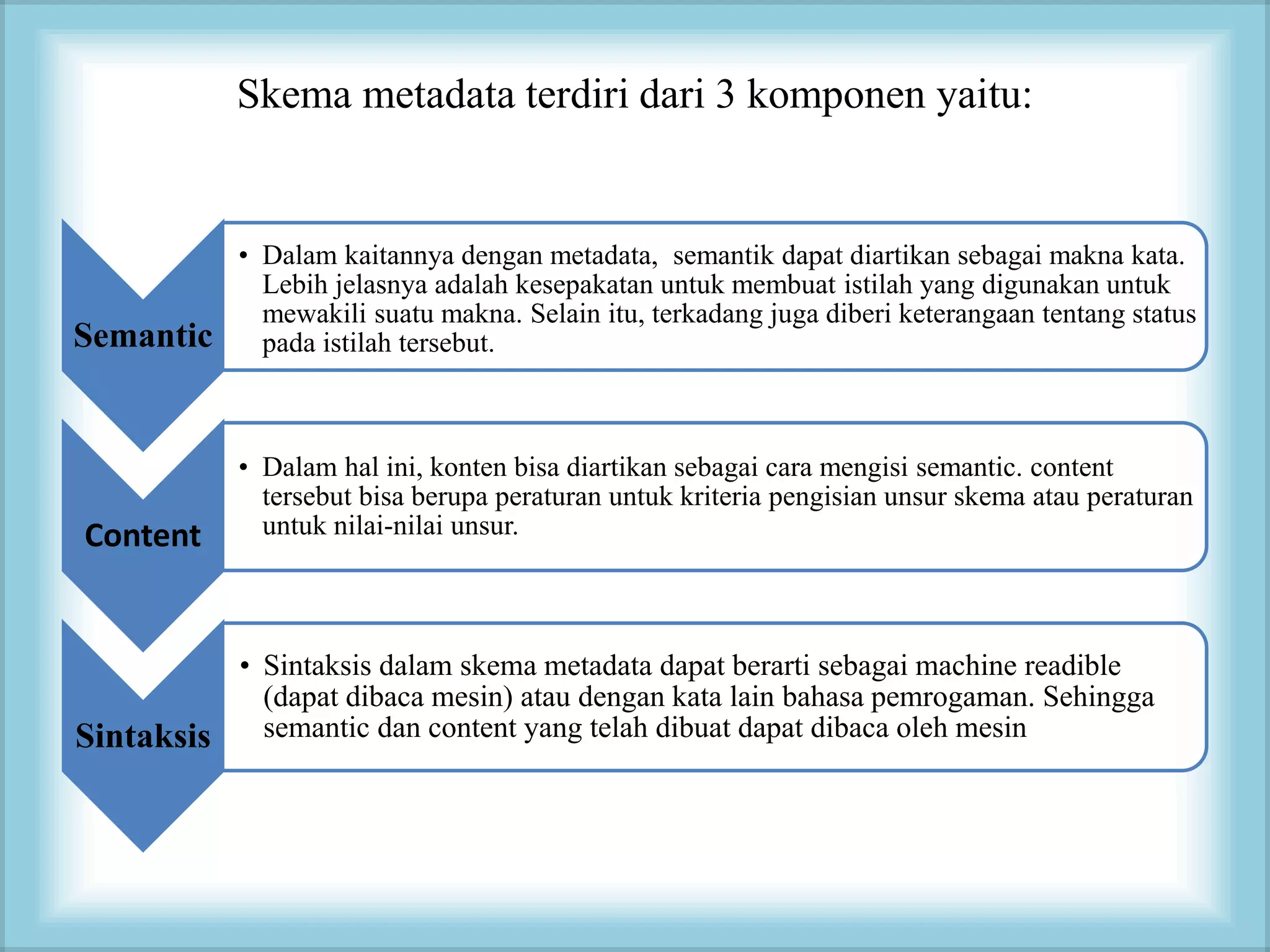 Skema metadata terdiri dari 3 komponen yaitu:

Semantic

• Dalam kaitannya dengan metadata,  semantik dapat diartikan sebagai makna kata. Lebih jelasnya adalah kesepakatan untuk membuat istilah yang digunakan untuk mewakili suatu makna. Selain itu, terkadang juga diberi keterangaan tentang status pada istilah tersebut.

Content

• Dalam hal ini, konten bisa diartikan sebagai cara mengisi semantic. content tersebut bisa berupa peraturan untuk kriteria pengisian unsur skema atau peraturan untuk nilai-nilai unsur.

Sintaksis

• Sintaksis dalam skema metadata dapat berarti sebagai machine readible (dapat dibaca mesin) atau dengan kata lain bahasa pemrogaman. Sehingga semantic dan content yang telah dibuat dapat dibaca oleh mesin